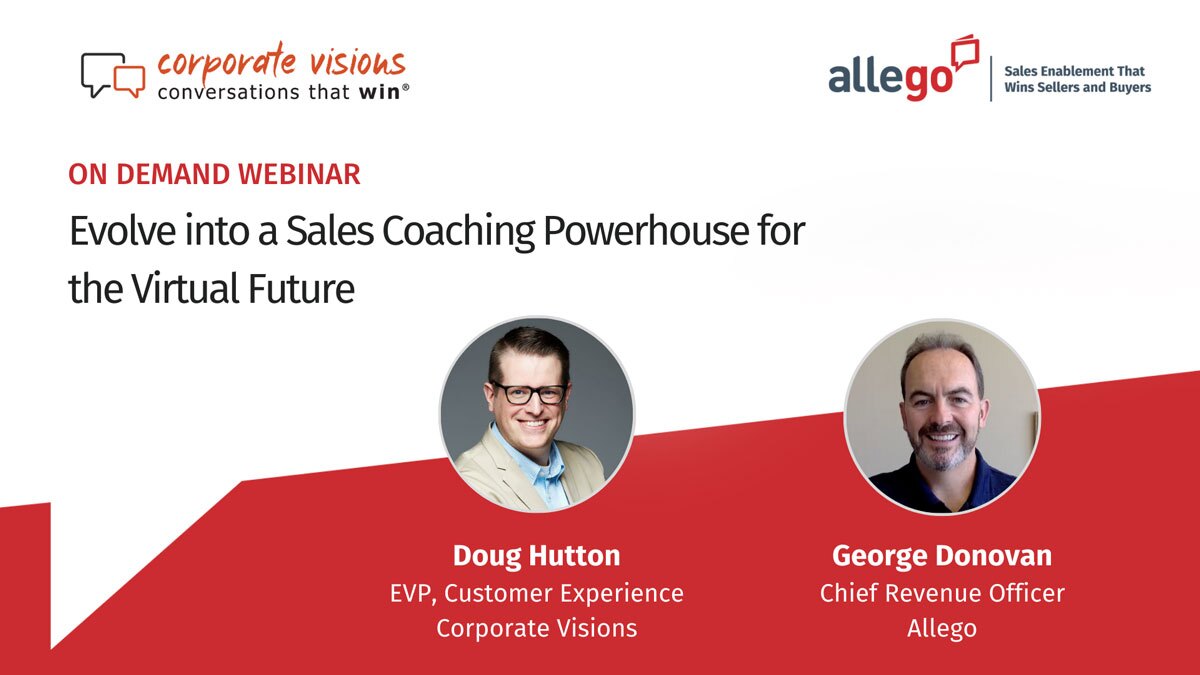 corporate visions
conversations that win®

allego
Sales Enablement That Wins Sellers and Buyers

ON DEMAND WEBINAR

Evolve into a Sales Coaching Powerhouse for the Virtual Future

Doug Hutton
EVP, Customer Experience
Corporate Visions

George Donovan
Chief Revenue Officer
Allego